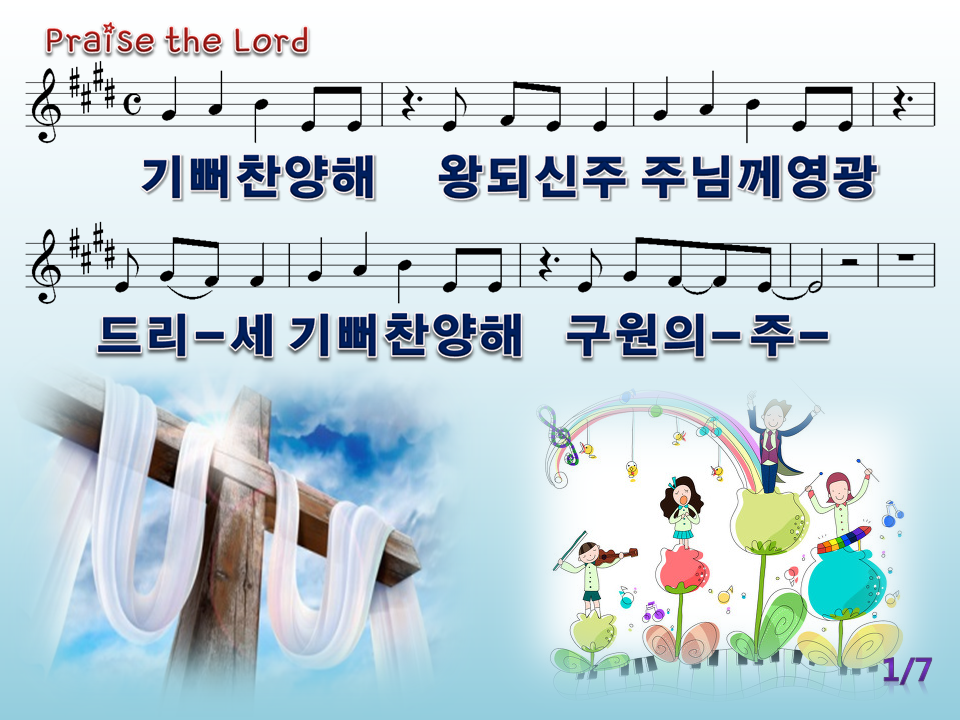 Praise the Lord

기뻐찬양해 왕되신주 주님께영광

드리-세 기뻐찬양해 구원의-주-

1/7